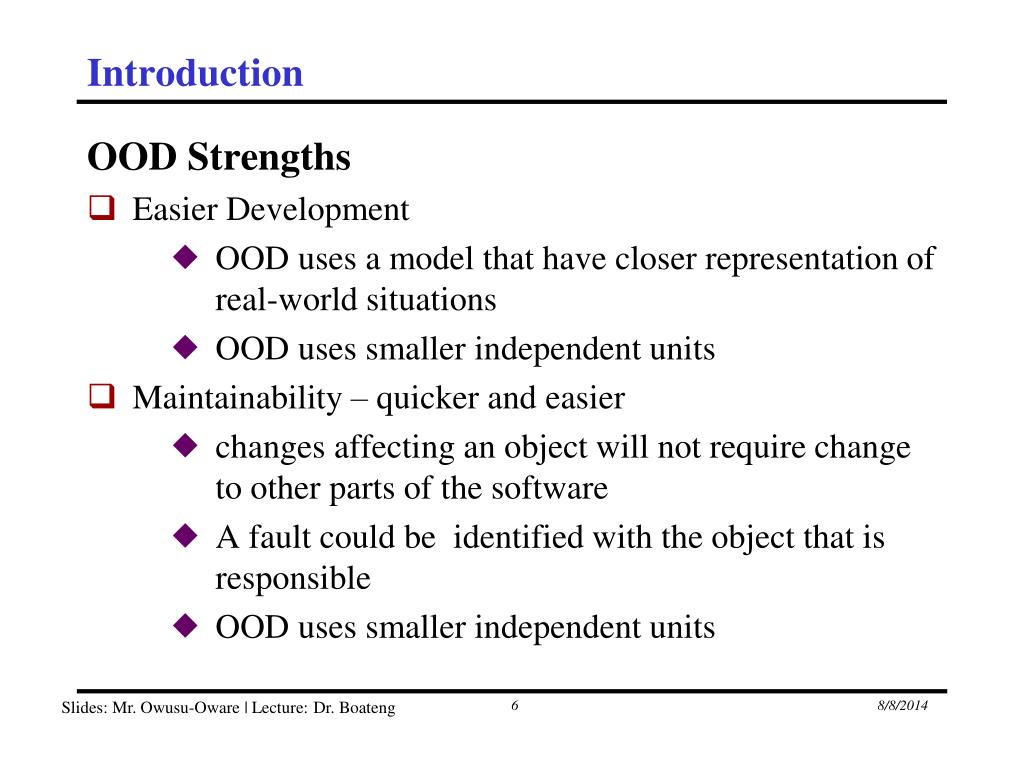 Introduction

OOD Strengths

❑ Easier Development

◆ OOD uses a model that have closer representation of real-world situations

◆ OOD uses smaller independent units

❑ Maintainability – quicker and easier

◆ changes affecting an object will not require change to other parts of the software

◆ A fault could be identified with the object that is responsible

◆ OOD uses smaller independent units

Slides: Mr. Owusu-Oware | Lecture: Dr. Boateng 6 8/8/2014